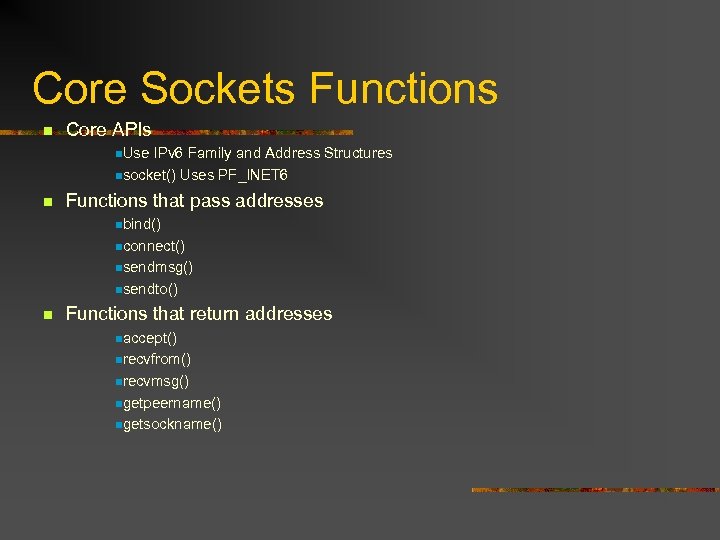 Core Sockets Functions

- Core APIs
  - Use IPv6 Family and Address Structures
  - socket() Uses PF_INET6
- Functions that pass addresses
  - bind()
  - connect()
  - sendmsg()
  - sendto()
- Functions that return addresses
  - accept()
  - recvfrom()
  - recvmsg()
  - getpeername()
  - getsockname()